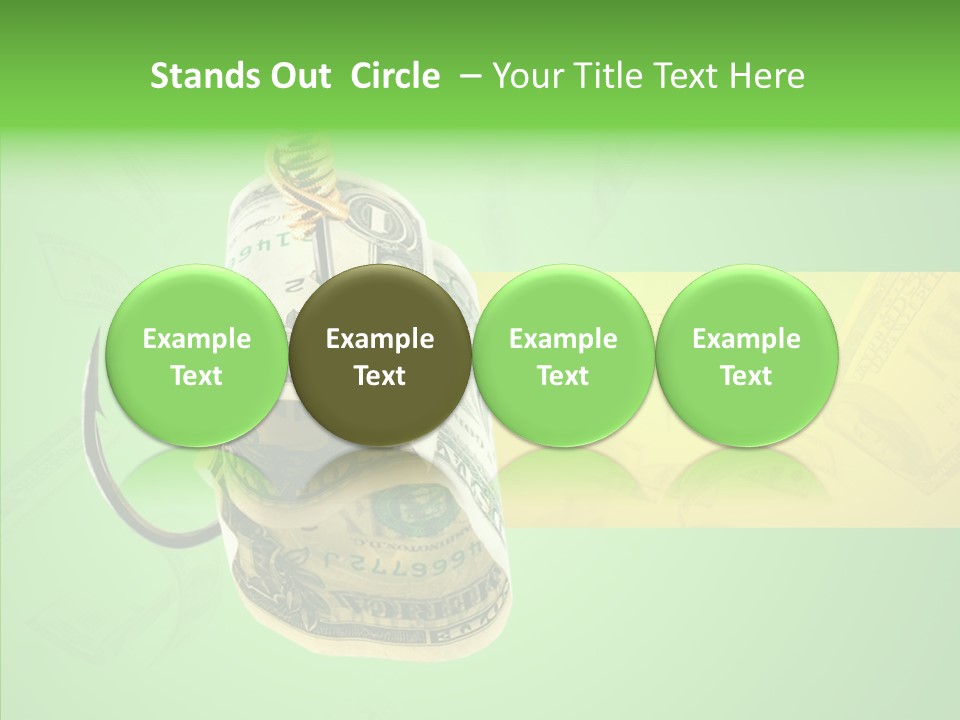 Stands Out Circle – Your Title Text Here

Example Text

Example Text

Example Text

Example Text